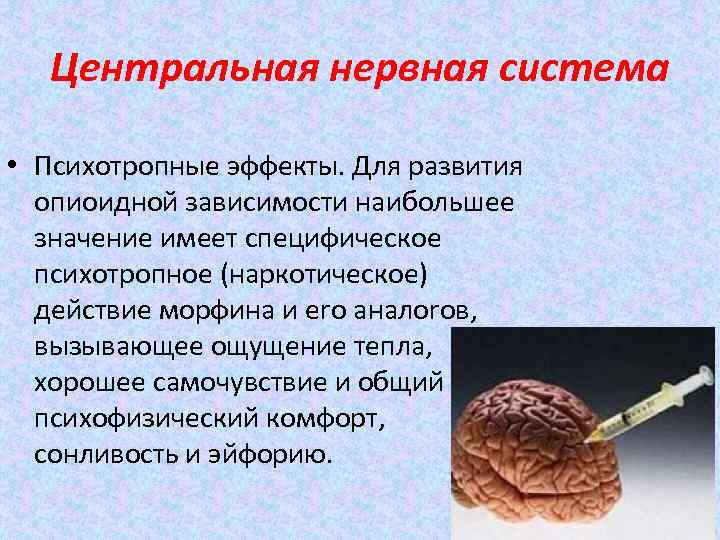 Центральная нервная система

• Психотропные эффекты. Для развития опиоидной зависимости наибольшее значение имеет специфическое психотропное (наркотическое) действие морфина и его аналогов, вызывающее ощущение тепла, хорошее самочувствие и общий психофизический комфорт, сонливость и эйфорию.